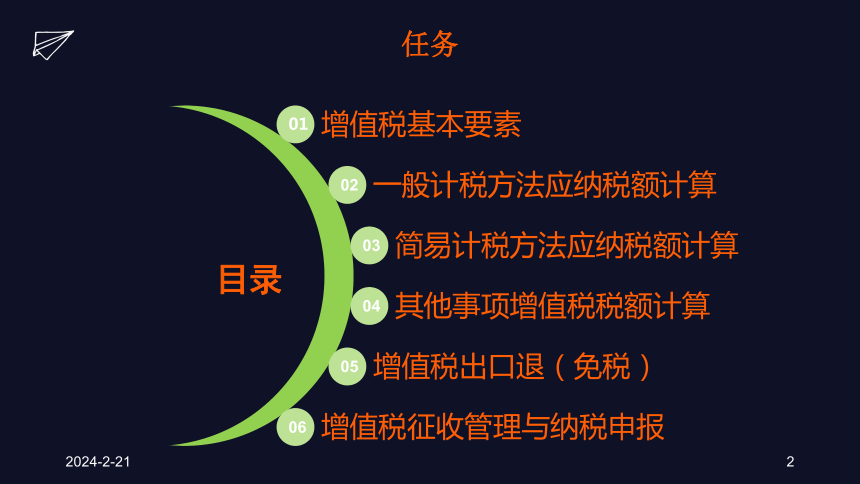 任务

目录

01 增值税基本要素

02 一般计税方法应纳税额计算

03 简易计税方法应纳税额计算

04 其他事项增值税税额计算

05 增值税出口退（免税）

06 增值税征收管理与纳税申报

2024-2-21

2